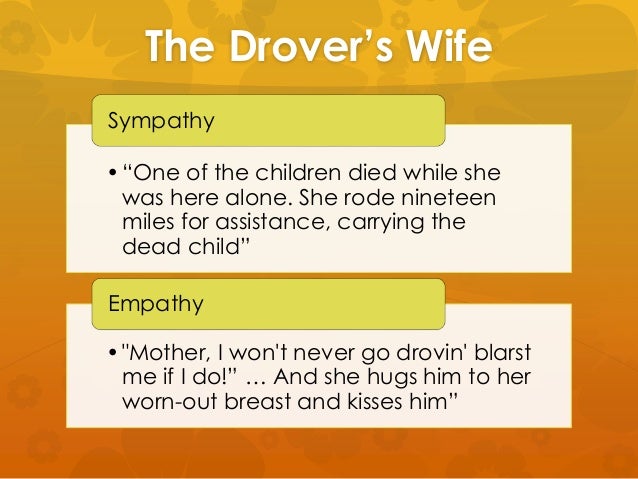 The Drover's Wife

Sympathy

• "One of the children died while she was here alone. She rode nineteen miles for assistance, carrying the dead child"

Empathy

• "Mother, I won't never go drovin' blarst me if I do!" … And she hugs him to her worn-out breast and kisses him"